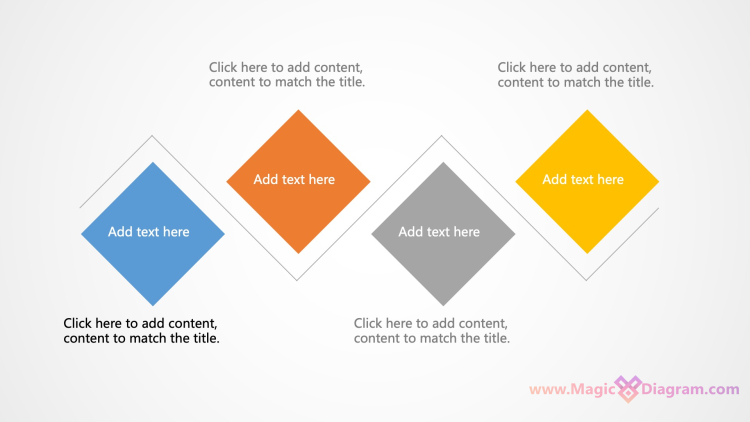 Click here to add content, content to match the title.

Click here to add content, content to match the title.

Add text here

Add text here

Add text here

Add text here

Click here to add content, content to match the title.

Click here to add content, content to match the title.

www.MagicDiagram.com